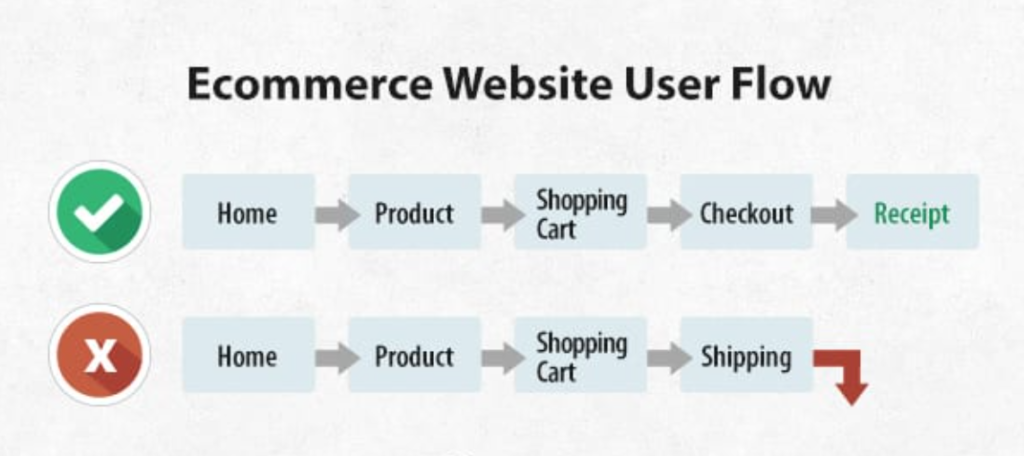 Ecommerce Website User Flow

Home
Product
Shopping Cart
Checkout
Receipt

X
Home
Product
Shopping Cart
Shipping